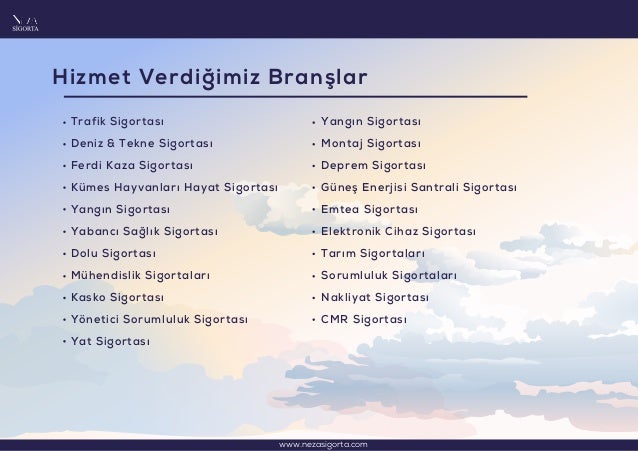 NEZA SİGORTA

Hizmet Verdiğimiz Branşlar

• Trafik Sigortası
• Deniz & Tekne Sigortası
• Ferdi Kaza Sigortası
• Kümes Hayvanları Hayat Sigortası
• Yangın Sigortası
• Yabancı Sağlık Sigortası
• Dolu Sigortası
• Mühendislik Sigortaları
• Kasko Sigortası
• Yönetici Sorumluluk Sigortası
• Yat Sigortası

• Yangın Sigortası
• Montaj Sigortası
• Deprem Sigortası
• Güneş Enerjisi Santrali Sigortası
• Emtea Sigortası
• Elektronik Cihaz Sigortası
• Tarım Sigortaları
• Sorumluluk Sigortaları
• Nakliyat Sigortası
• CMR Sigortası

www.nezasigorta.com